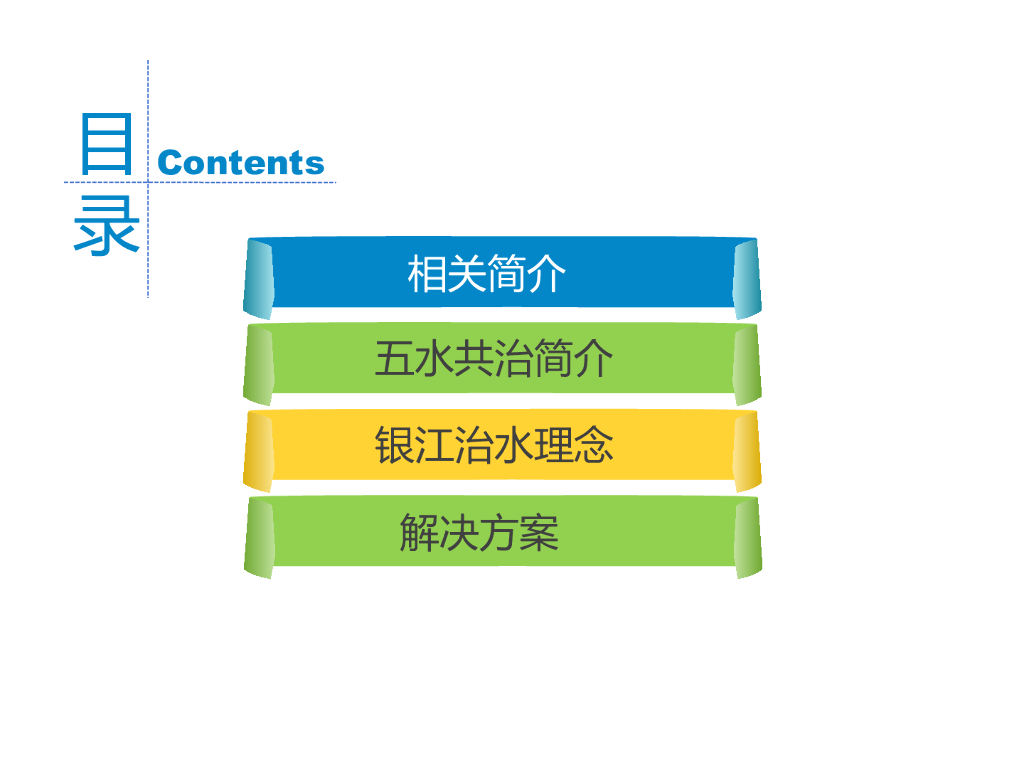 目录 Contents

相关简介

五水共治简介

银江治水理念

解决方案